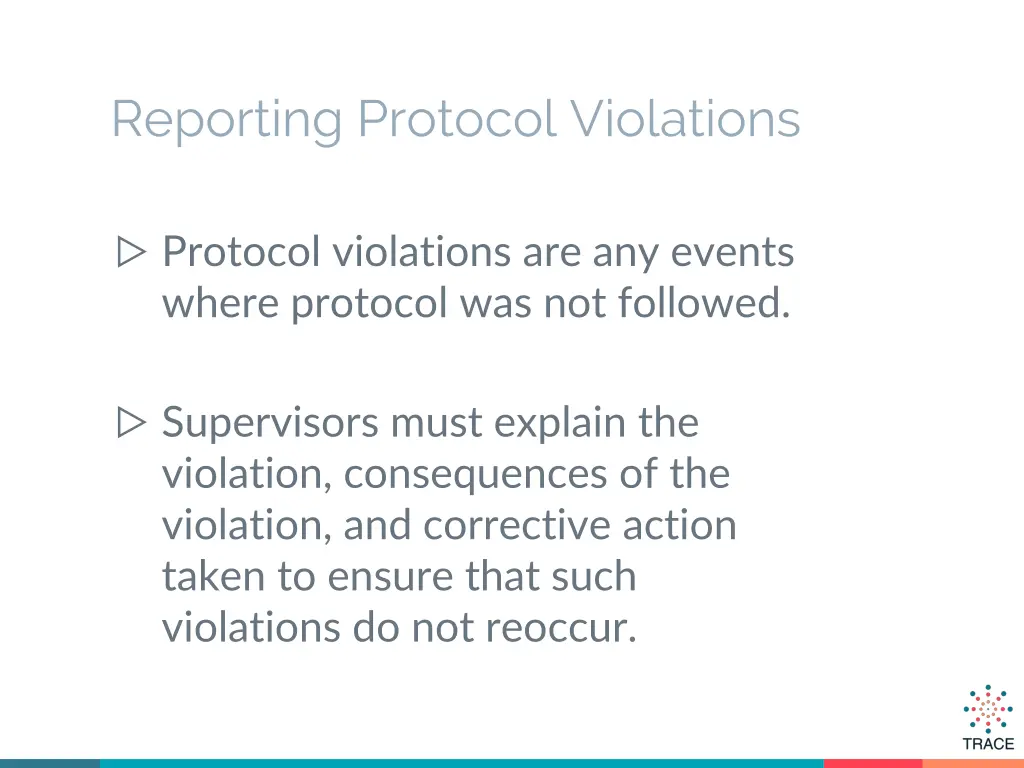 Reporting Protocol Violations

▷ Protocol violations are any events where protocol was not followed.

▷ Supervisors must explain the violation, consequences of the violation, and corrective action taken to ensure that such violations do not reoccur.

TRACE